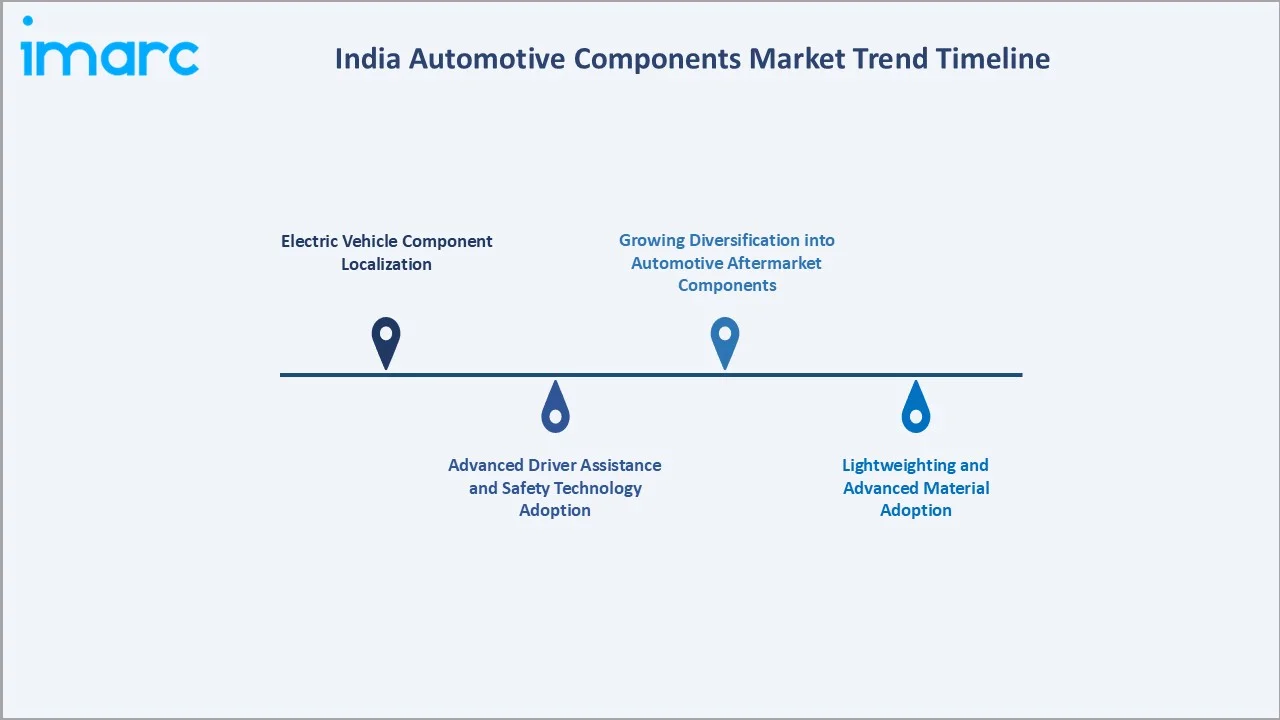 imarc

India Automotive Components Market Trend Timeline

Electric Vehicle Component Localization

Advanced Driver Assistance and Safety Technology Adoption

Growing Diversification into Automotive Aftermarket Components

Lightweighting and Advanced Material Adoption